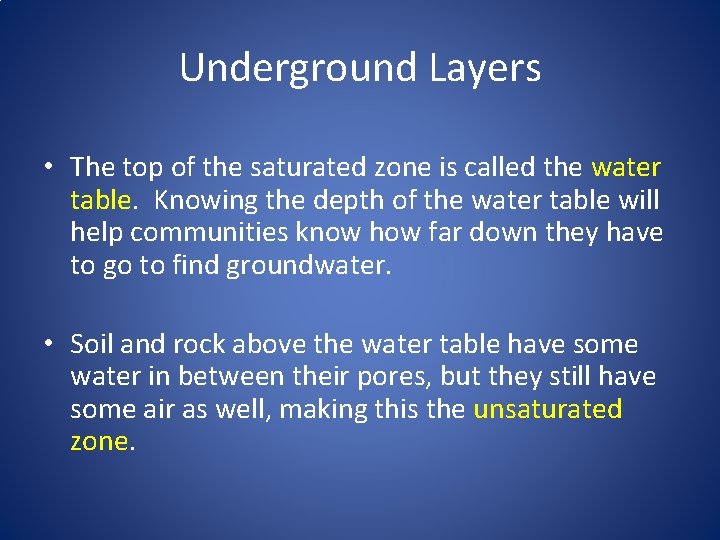 Underground Layers

• The top of the saturated zone is called the water table. Knowing the depth of the water table will help communities know how far down they have to go to find groundwater.

• Soil and rock above the water table have some water in between their pores, but they still have some air as well, making this the unsaturated zone.